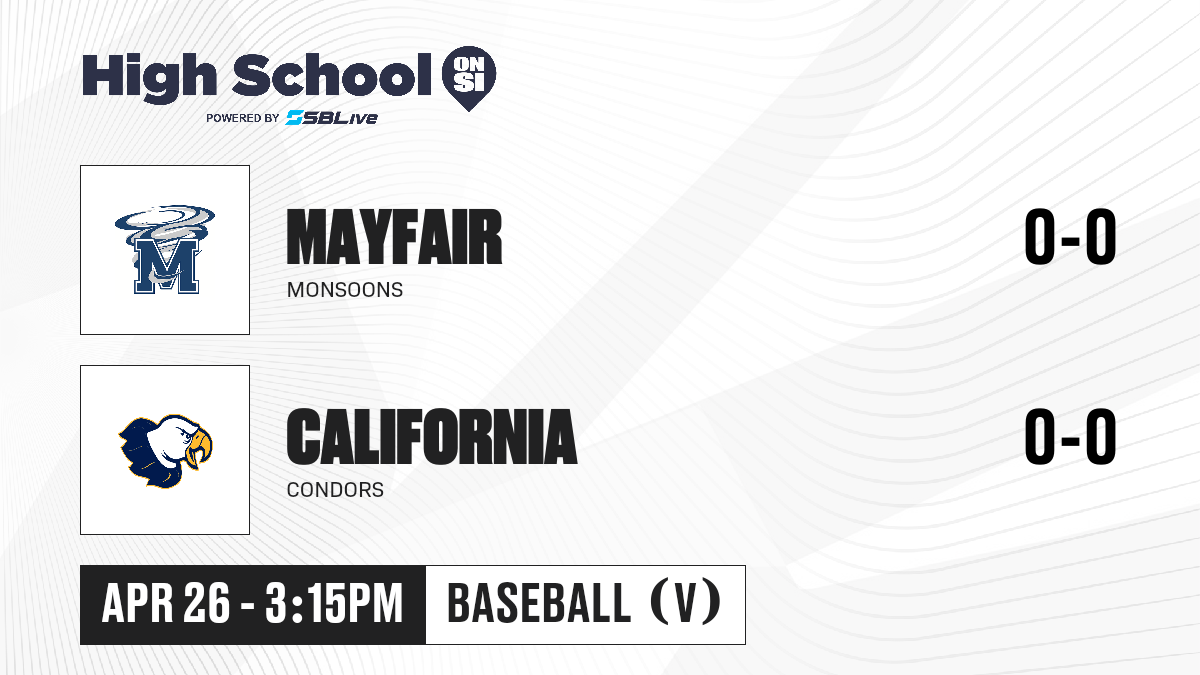 High School ON SI
POWERED BY SBLive

M

MAYFAIR
MONSOONS
0-0

CALIFORNIA
CONDORS
0-0

APR 26 - 3:15PM
BASEBALL (V)